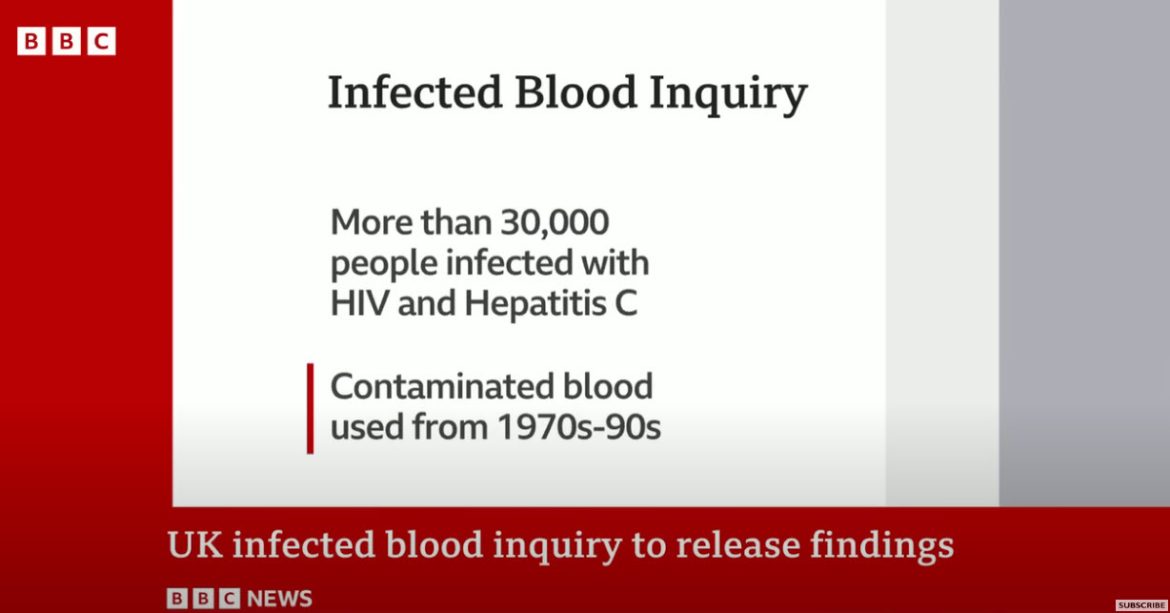 BBC

Infected Blood Inquiry

More than 30,000 people infected with HIV and Hepatitis C

Contaminated blood used from 1970s-90s

UK infected blood inquiry to release findings

BBC NEWS

SUBSCRIBE